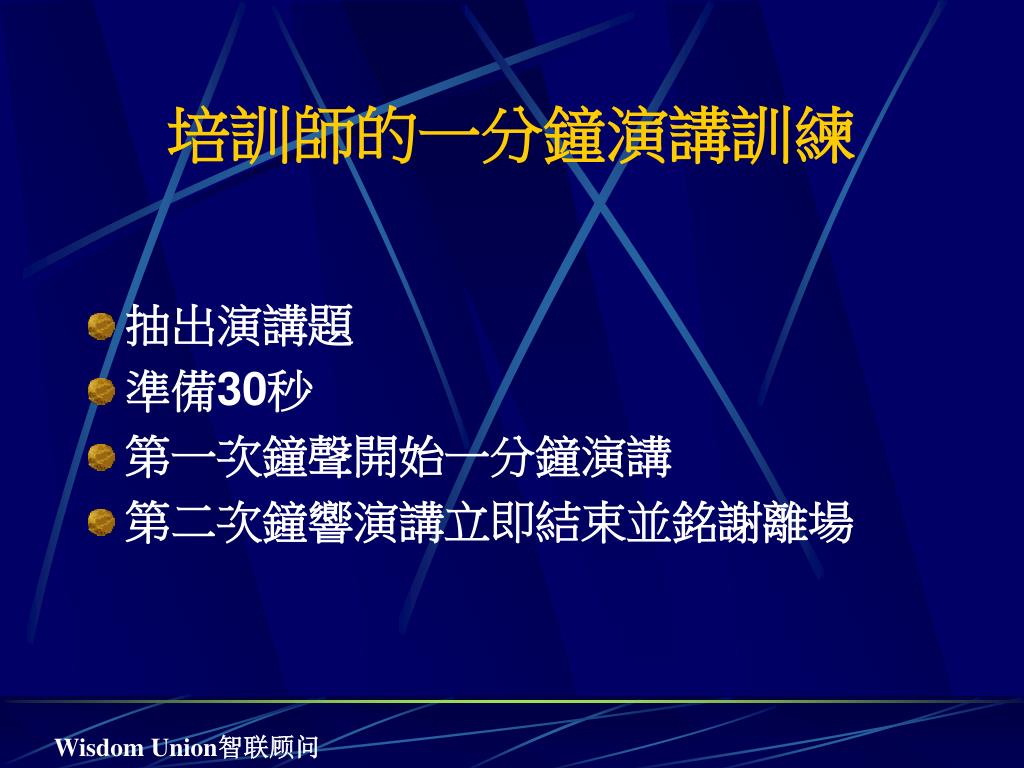 培訓師的一分鐘演講訓練

抽出演講題
準備30秒
第一次鐘聲開始一分鐘演講
第二次鐘響演講立即結束並銘謝離場

Wisdom Union智联顾问